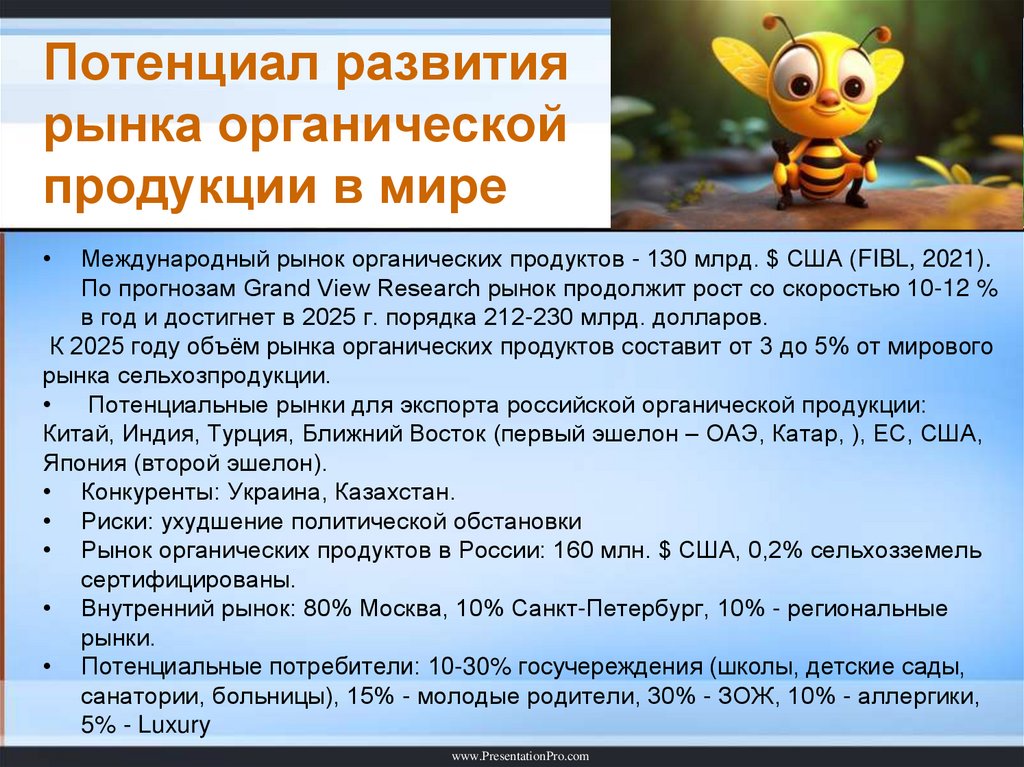 Потенциал развития рынка органической продукции в мире

• Международный рынок органических продуктов - 130 млрд. $ США (FIBL, 2021). По прогнозам Grand View Research рынок продолжит рост со скоростью 10-12 % в год и достигнет в 2025 г. порядка 212-230 млрд. долларов.

К 2025 году объём рынка органических продуктов составит от 3 до 5% от мирового рынка сельхозпродукции.

• Потенциальные рынки для экспорта российской органической продукции: Китай, Индия, Турция, Ближний Восток (первый эшелон – ОАЭ, Катар, ), ЕС, США, Япония (второй эшелон).

• Конкуренты: Украина, Казахстан.

• Риски: ухудшение политической обстановки

• Рынок органических продуктов в России: 160 млн. $ США, 0,2% сельхозземель сертифицированы.

• Внутренний рынок: 80% Москва, 10% Санкт-Петербург, 10% - региональные рынки.

• Потенциальные потребители: 10-30% госучереждения (школы, детские сады, санатории, больницы), 15% - молодые родители, 30% - ЗОЖ, 10% - аллергики, 5% - Luxury

www.PresentationPro.com